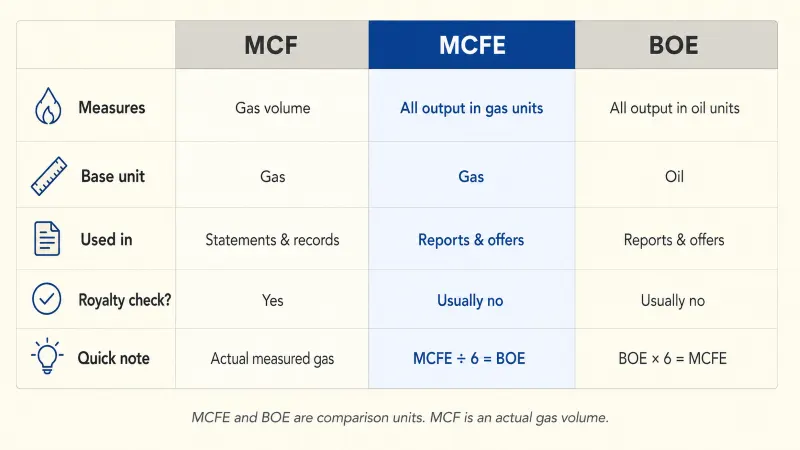 | | MCF | MCFE | BOE |
|---|---|---|---|
| Measures | Gas volume | All output in gas units | All output in oil units |
| Base unit | Gas | Gas | Oil |
| Used in | Statements & records | Reports & offers | Reports & offers |
| Royalty check? | Yes | Usually no | Usually no |
| Quick note | Actual measured gas | MCFE ÷ 6 = BOE | BOE × 6 = MCFE |

MCFE and BOE are comparison units. MCF is an actual gas volume.